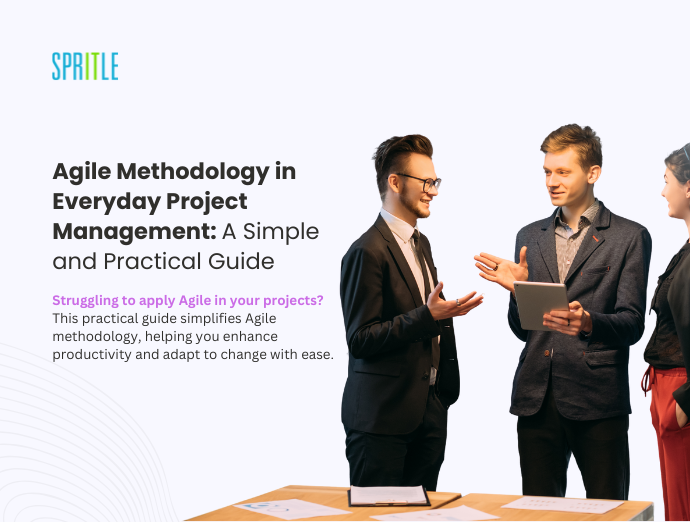 SPRITLE

Agile Methodology in Everyday Project Management: A Simple and Practical Guide

Struggling to apply Agile in your projects? This practical guide simplifies Agile methodology, helping you enhance productivity and adapt to change with ease.